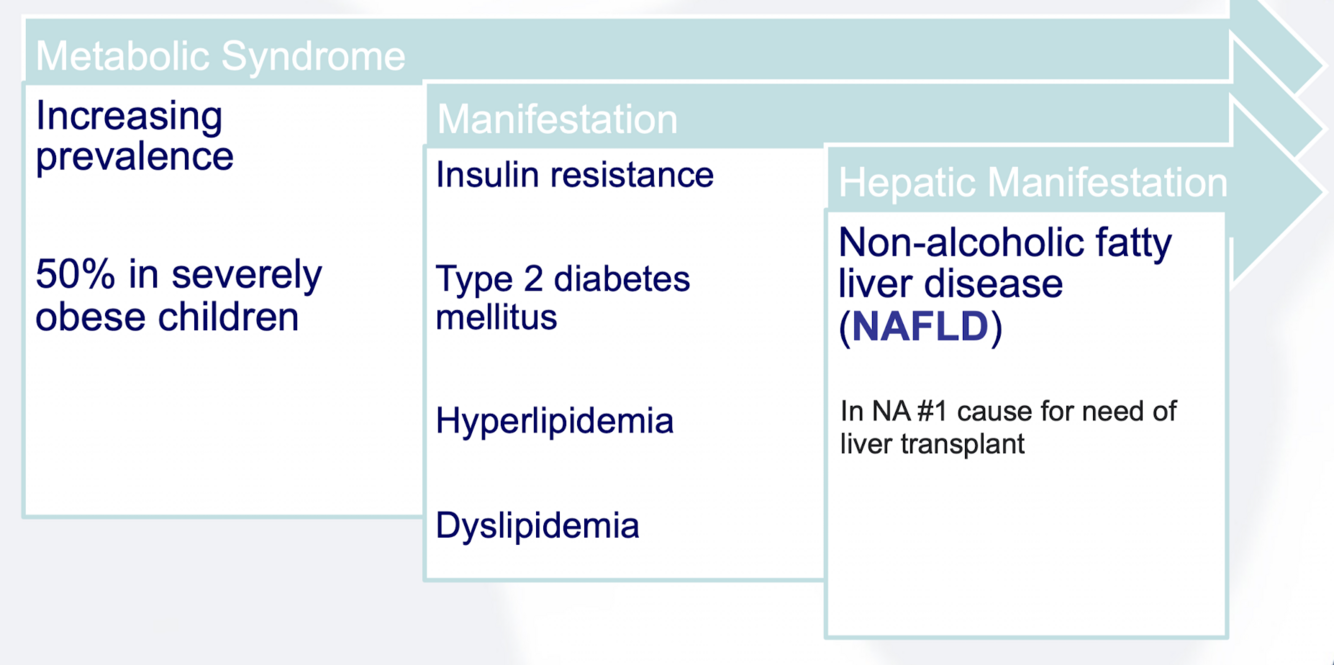 Metabolic Syndrome

Increasing prevalence

50% in severely obese children

Manifestation

Insulin resistance

Type 2 diabetes mellitus

Hyperlipidemia

Dyslipidemia

Hepatic Manifestation

Non-alcoholic fatty liver disease (NAFLD)

In NA #1 cause for need of liver transplant